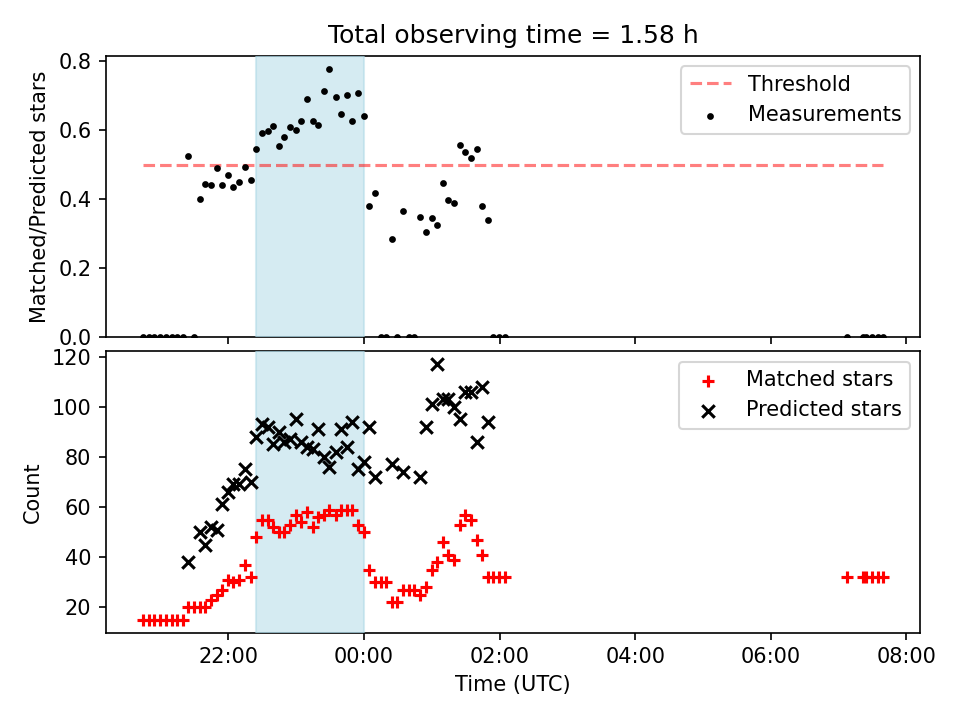 Total observing time = 1.58 h

Matched/Predicted stars

0.8
0.6
0.4
0.2
0.0

Threshold
Measurements

Count

120
100
80
60
40
20

Matched stars
Predicted stars

22:00
00:00
02:00
04:00
06:00
08:00

Time (UTC)